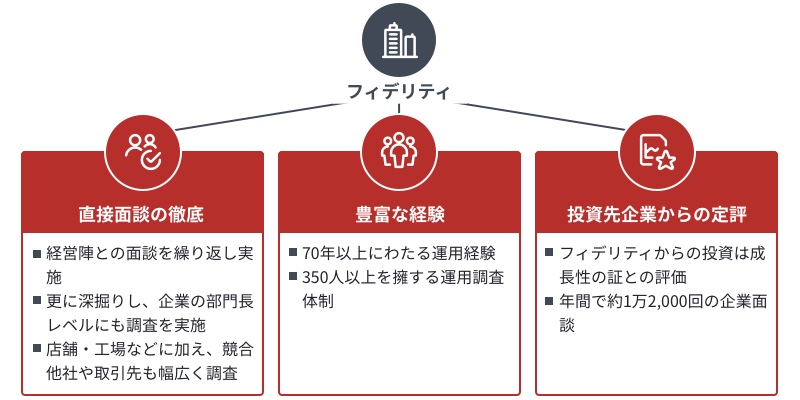 フィデリティ

直接面談の徹底

■ 経営陣との面談を繰り返し実施
■ 更に深掘りし、企業の部門長レベルにも調査を実施
■ 店舗・工場などに加え、競合他社や取引先も幅広く調査

豊富な経験

■ 70年以上にわたる運用経験
■ 350人以上を擁する運用調査体制

投資先企業からの定評

■ フィデリティからの投資は成長性の証との評価
■ 年間で約1万2,000回の企業面談